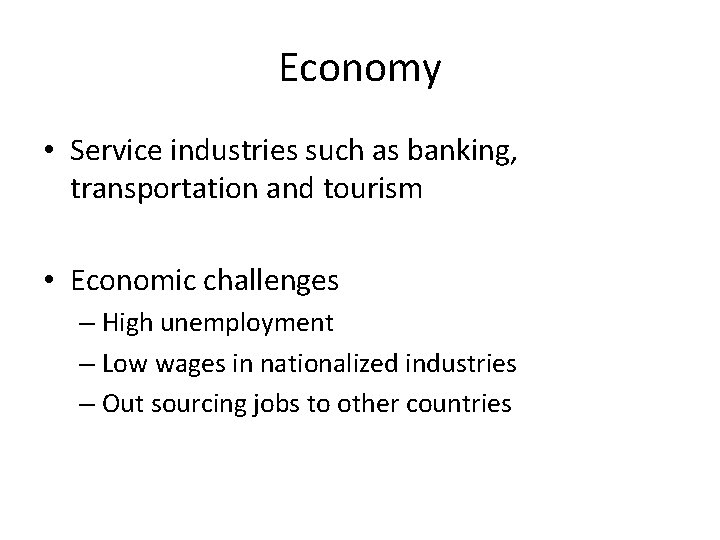 Economy

• Service industries such as banking, transportation and tourism

• Economic challenges
– High unemployment
– Low wages in nationalized industries
– Out sourcing jobs to other countries